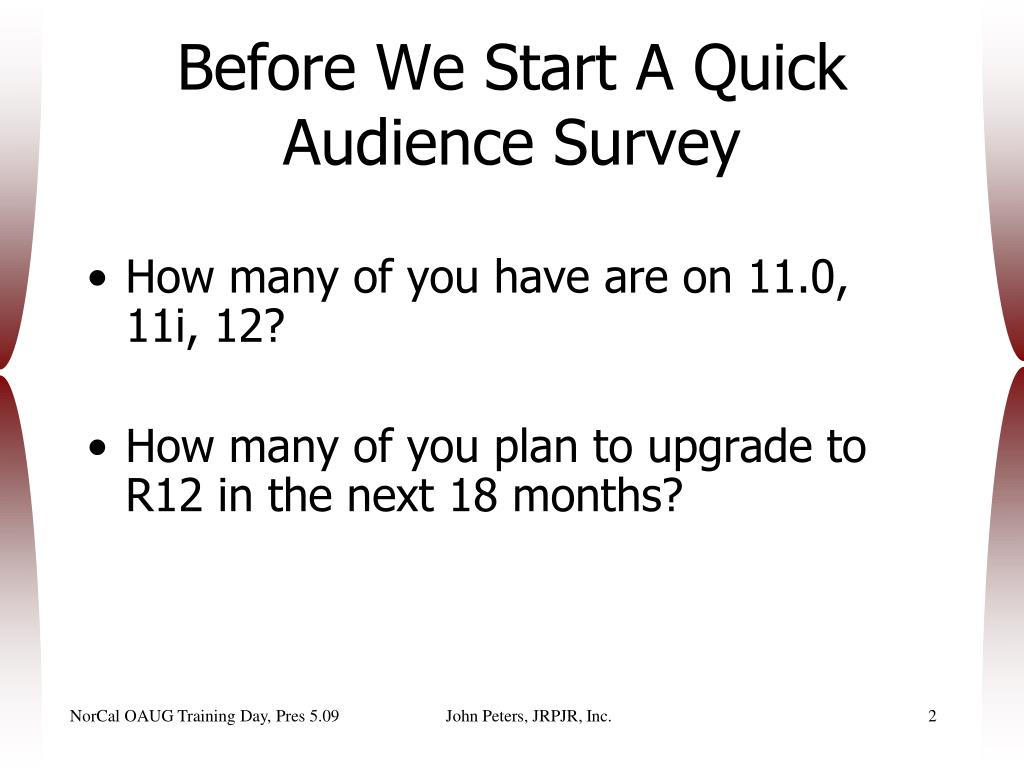 Before We Start A Quick Audience Survey

• How many of you have are on 11.0, 11i, 12?

• How many of you plan to upgrade to R12 in the next 18 months?

NorCal OAUG Training Day, Pres 5.09 John Peters, JRPJR, Inc. 2